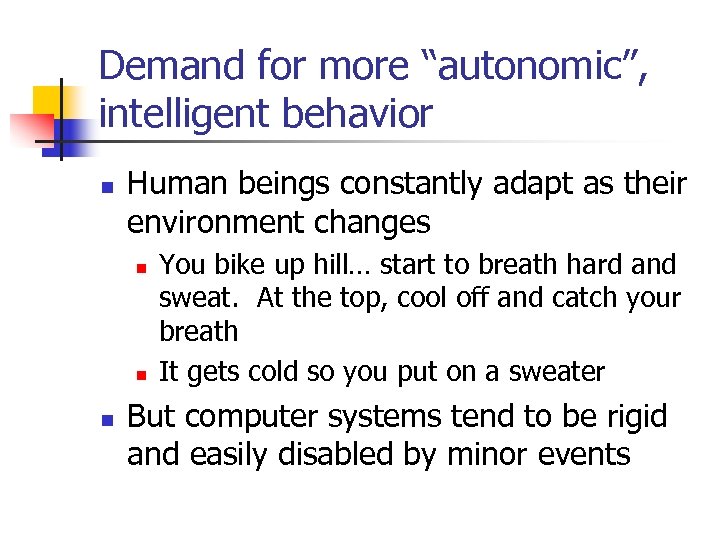 Demand for more "autonomic", intelligent behavior

- Human beings constantly adapt as their environment changes
  - You bike up hill… start to breath hard and sweat.  At the top, cool off and catch your breath
  - It gets cold so you put on a sweater
- But computer systems tend to be rigid and easily disabled by minor events